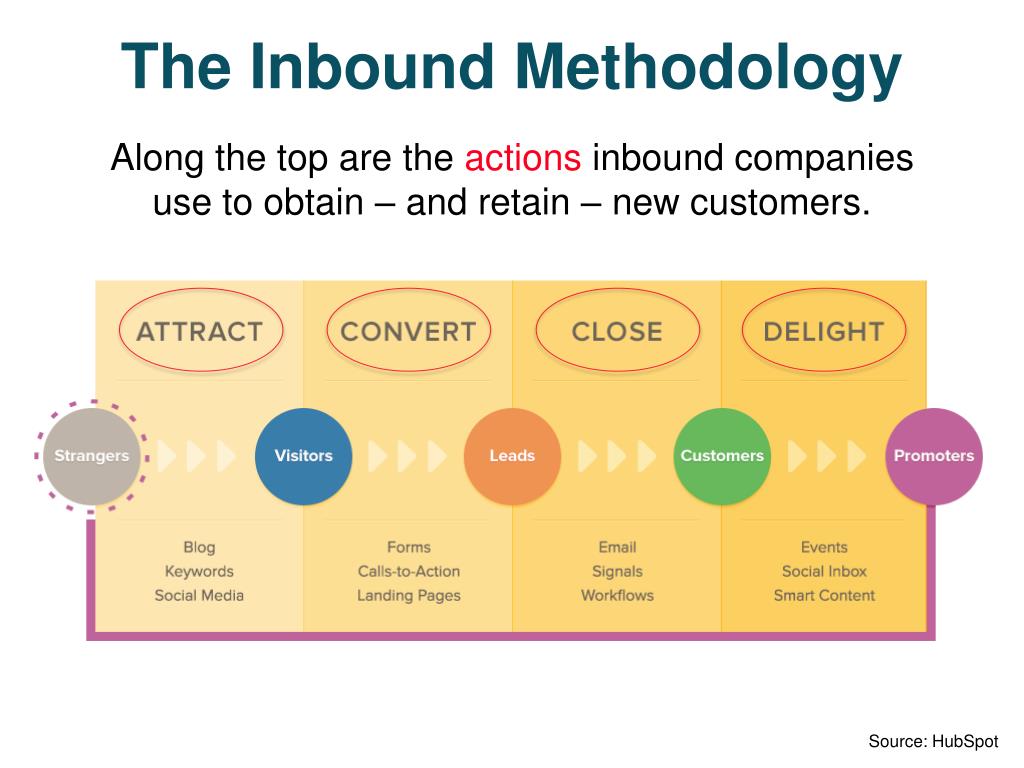 The Inbound Methodology

Along the top are the actions inbound companies use to obtain – and retain – new customers.

ATTRACT
CONVERT
CLOSE
DELIGHT

Strangers
Visitors
Leads
Customers
Promoters

Blog
Keywords
Social Media

Forms
Calls-to-Action
Landing Pages

Email
Signals
Workflows

Events
Social Inbox
Smart Content

Source: HubSpot